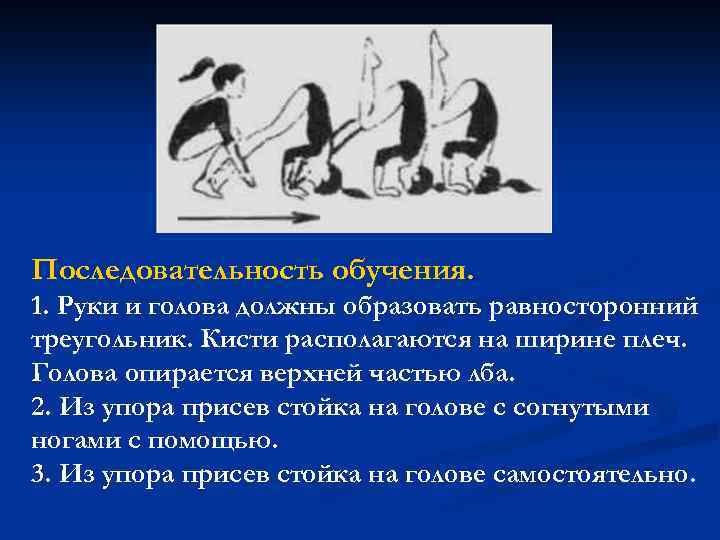 Последовательность обучения.
1. Руки и голова должны образовать равносторонний треугольник. Кисти располагаются на ширине плеч. Голова опирается верхней частью лба.
2. Из упора присев стойка на голове с согнутыми ногами с помощью.
3. Из упора присев стойка на голове самостоятельно.